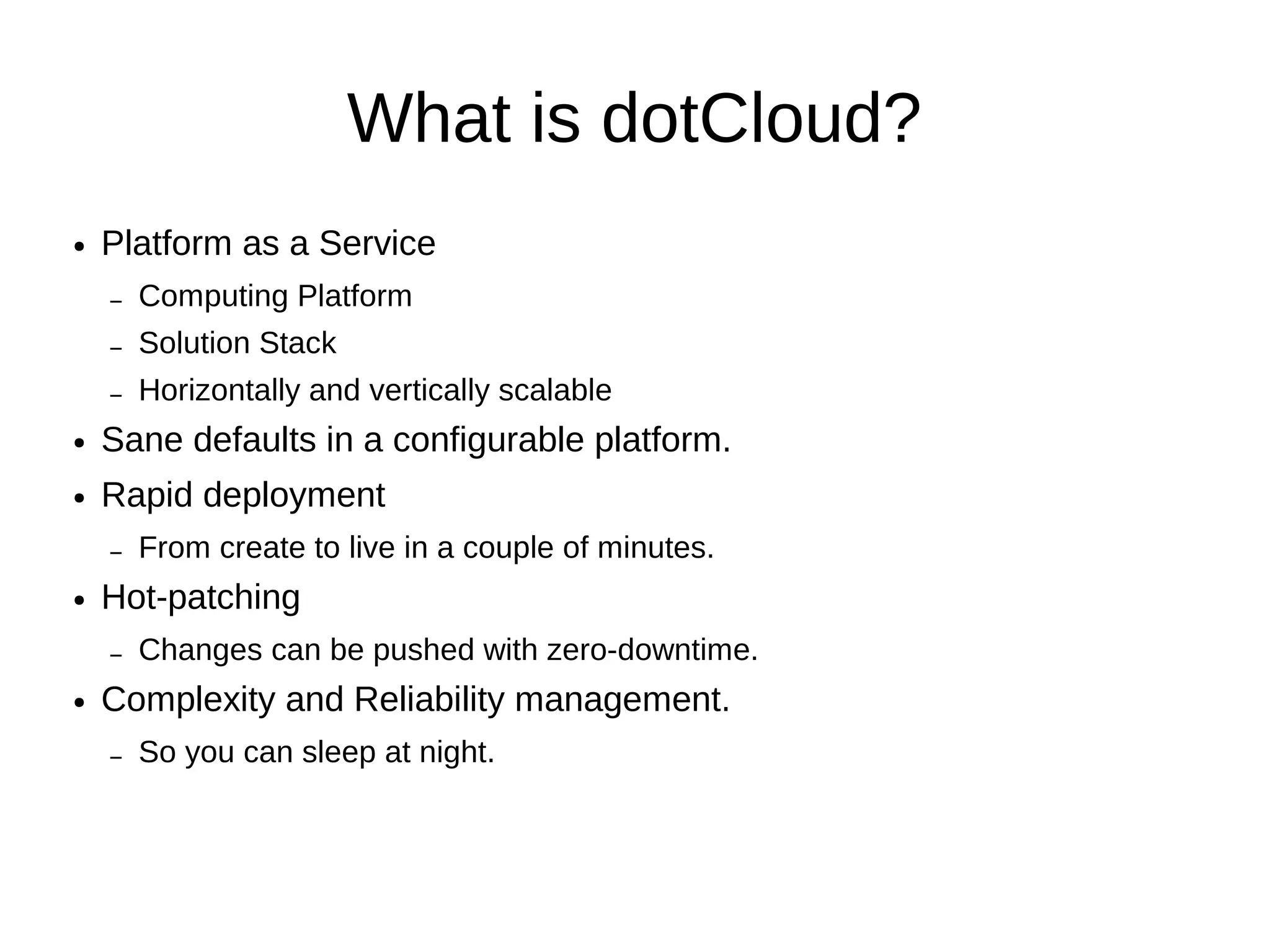 What is dotCloud?

• Platform as a Service
  – Computing Platform
  – Solution Stack
  – Horizontally and vertically scalable
• Sane defaults in a configurable platform.
• Rapid deployment
  – From create to live in a couple of minutes.
• Hot-patching
  – Changes can be pushed with zero-downtime.
• Complexity and Reliability management.
  – So you can sleep at night.